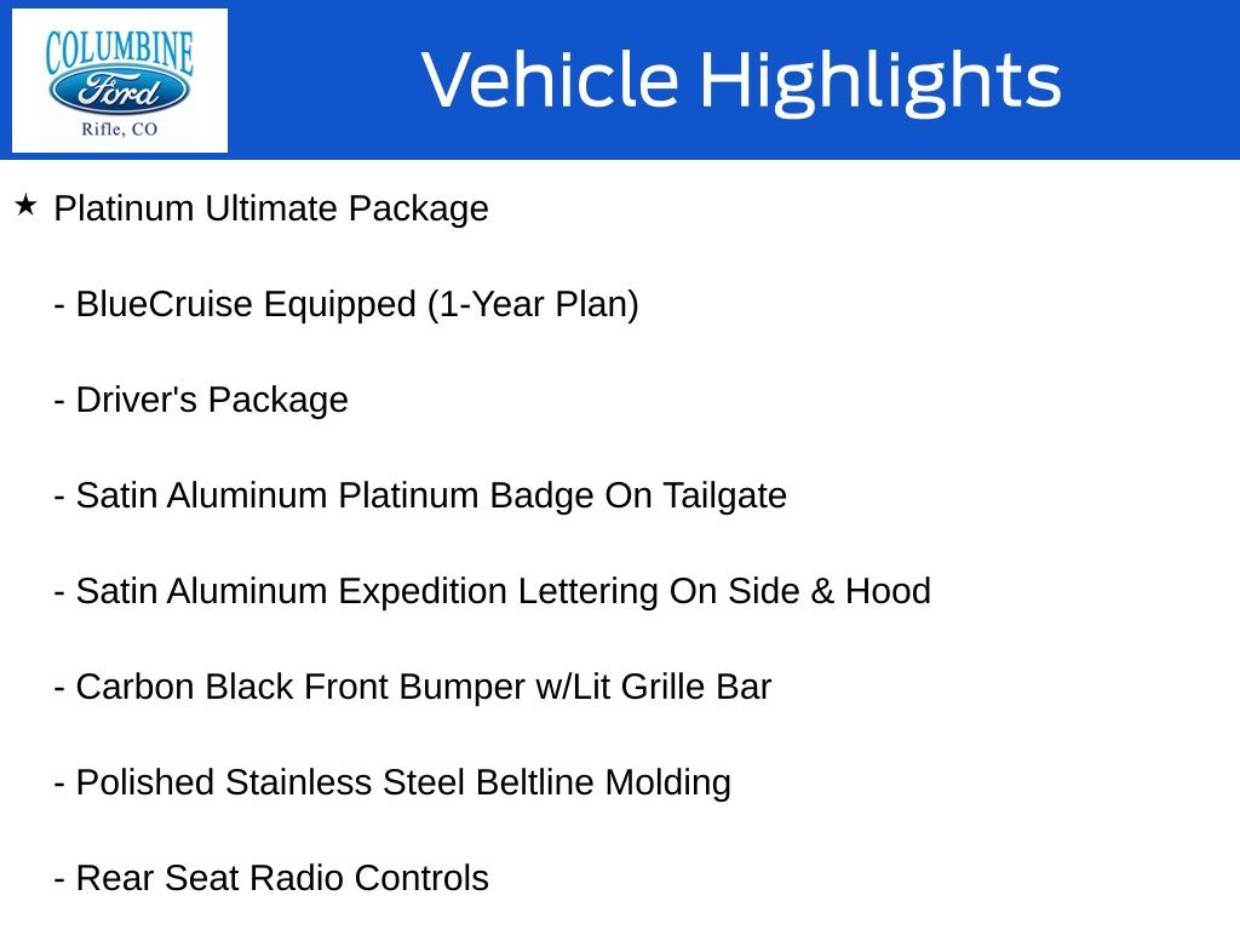 COLUMBINE
Ford
Rifle, CO

Vehicle Highlights

★ Platinum Ultimate Package

- BlueCruise Equipped (1-Year Plan)

- Driver's Package

- Satin Aluminum Platinum Badge On Tailgate

- Satin Aluminum Expedition Lettering On Side & Hood

- Carbon Black Front Bumper w/Lit Grille Bar

- Polished Stainless Steel Beltline Molding

- Rear Seat Radio Controls